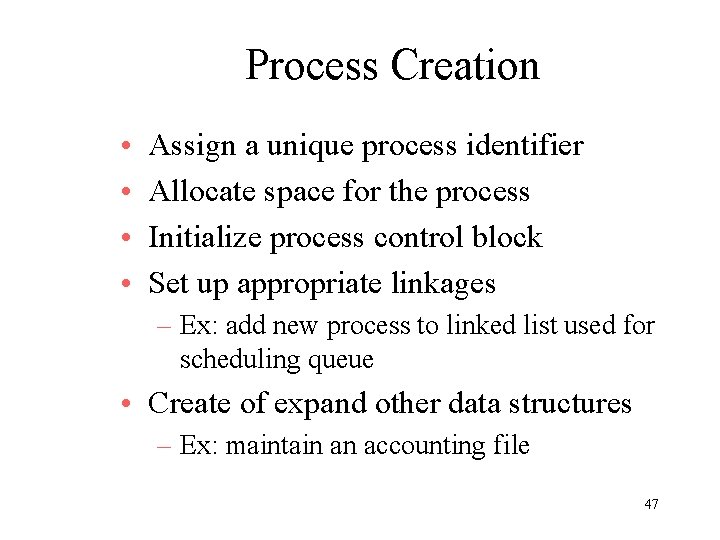 Process Creation

• Assign a unique process identifier
• Allocate space for the process
• Initialize process control block
• Set up appropriate linkages
  – Ex: add new process to linked list used for scheduling queue
• Create of expand other data structures
  – Ex: maintain an accounting file

47